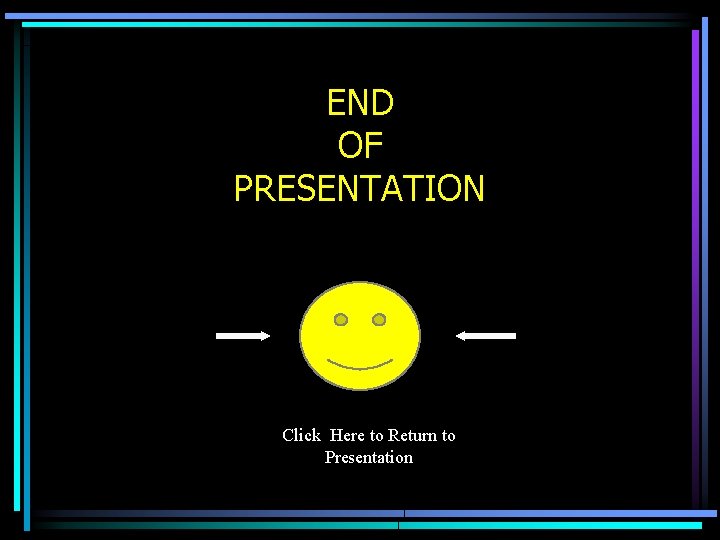 END
OF
PRESENTATION

Click Here to Return to Presentation